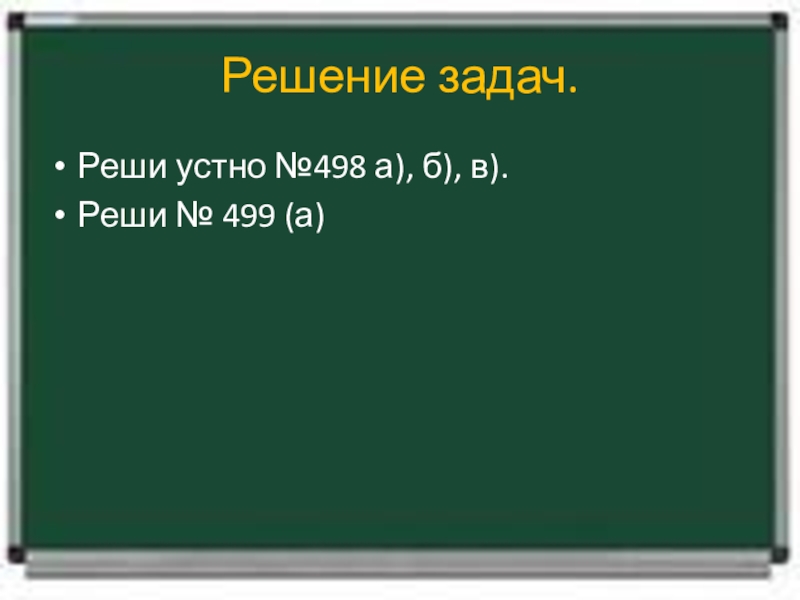 Решение задач.

• Реши устно №498 а), б), в).
• Реши № 499 (а)